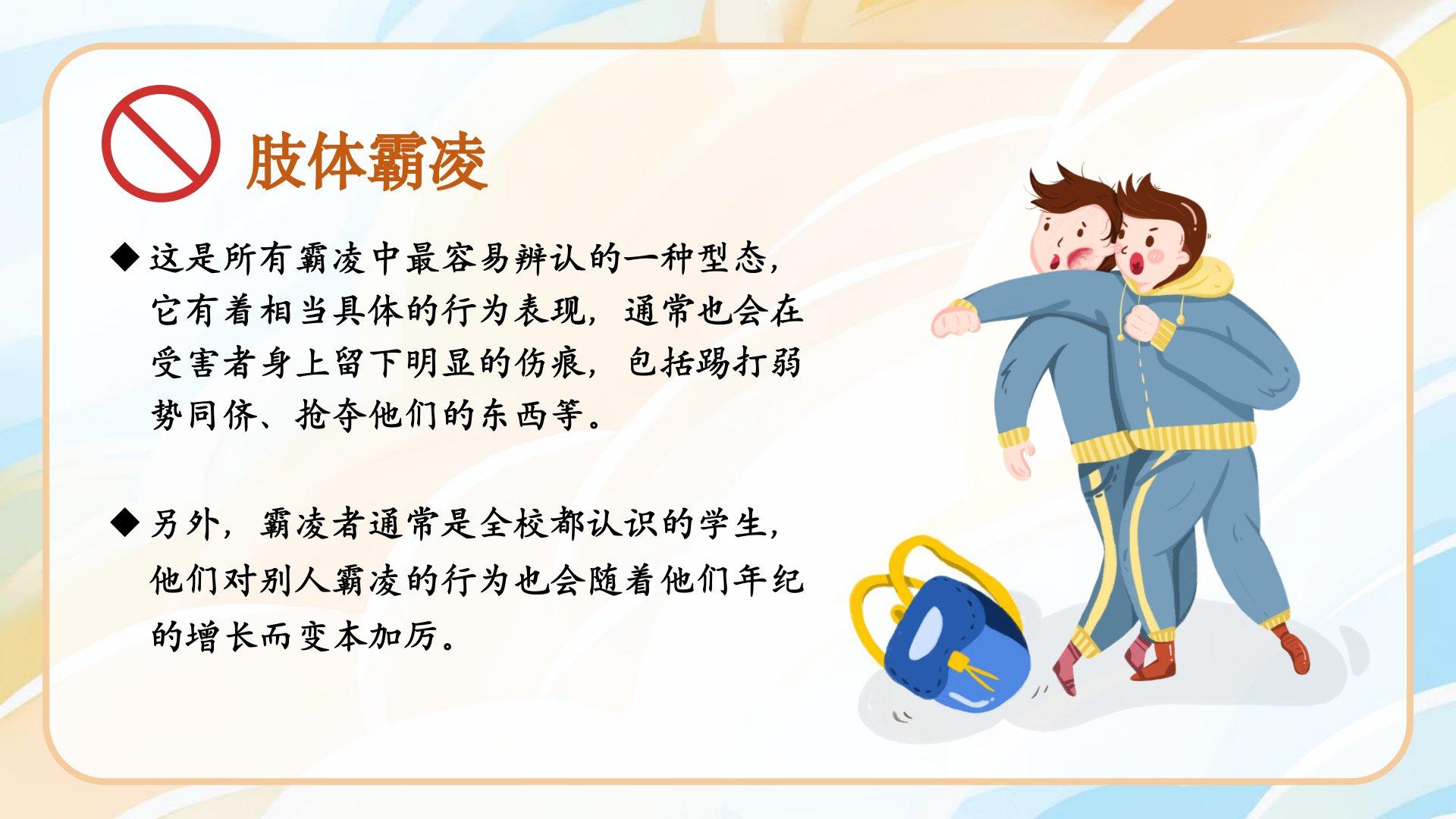 肢体霸凌

◆ 这是所有霸凌中最容易辨认的一种型态，它有着相当具体的行为表现，通常也会在受害者身上留下明显的伤痕，包括踢打弱势同侪、抢夺他们的东西等。

◆ 另外，霸凌者通常是全校都认识的学生，他们对别人霸凌的行为也会随着他们年纪的增长而变本加厉。